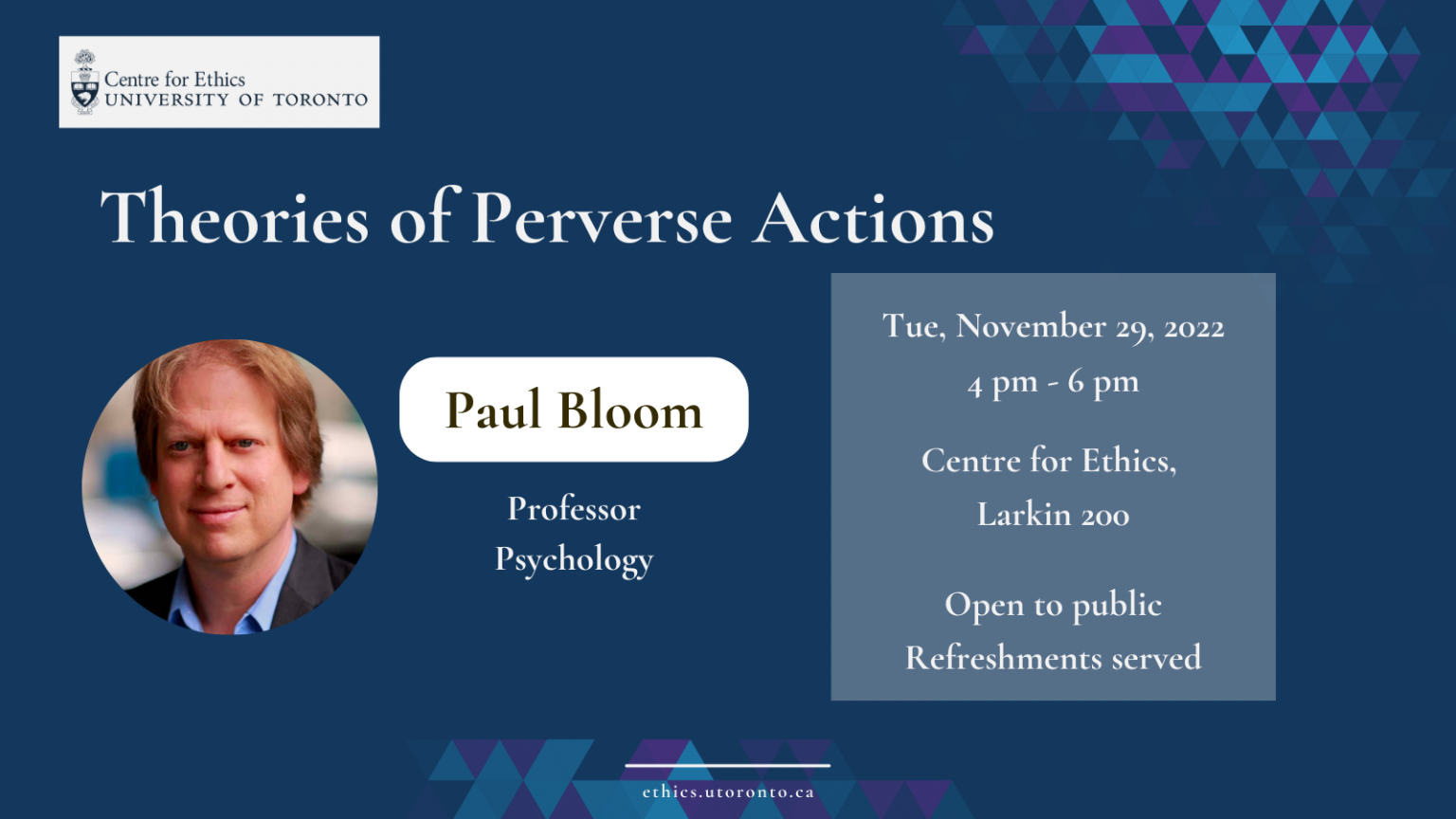 Centre for Ethics
UNIVERSITY OF TORONTO

Theories of Perverse Actions

Paul Bloom

Professor
Psychology

Tue, November 29, 2022
4 pm - 6 pm

Centre for Ethics,
Larkin 200

Open to public
Refreshments served

ethics.utoronto.ca